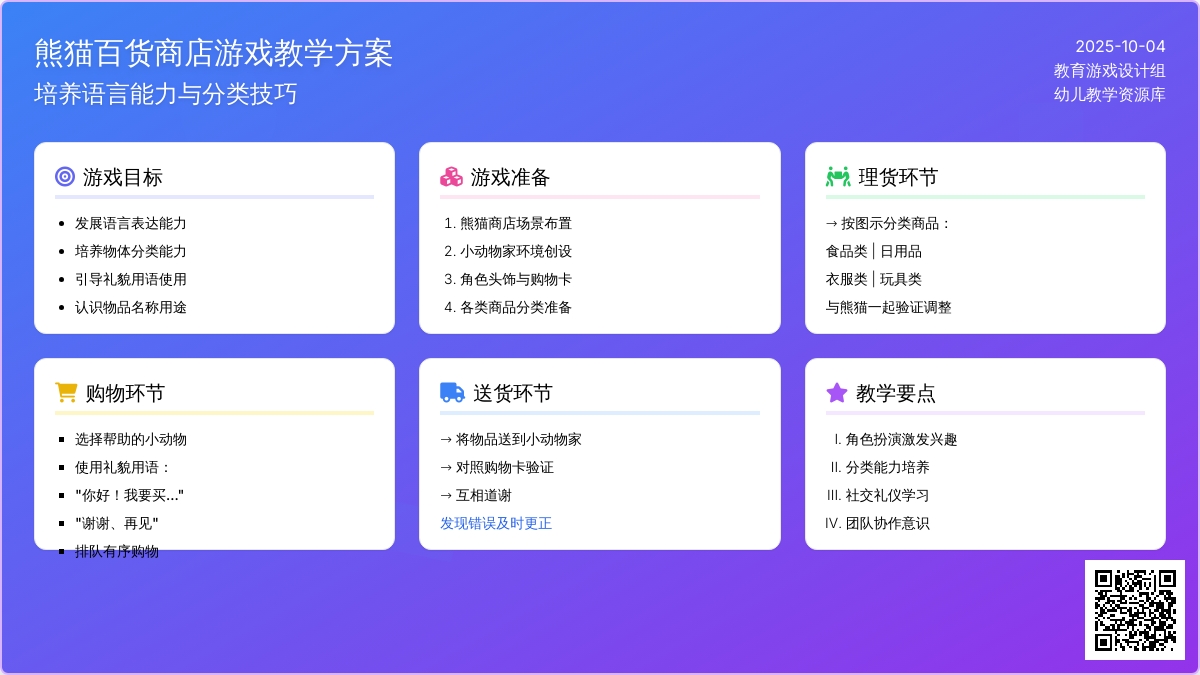 熊猫百货商店游戏教学方案
培养语言能力与分类技巧

2025-10-04
教育游戏设计组
幼儿教学资源库

游戏目标

- 发展语言表达能力
- 培养物体分类能力
- 引导礼貌用语使用
- 认识物品名称用途

游戏准备

1. 熊猫商店场景布置
2. 小动物家环境创设
3. 角色头饰与购物卡
4. 各类商品分类准备

理货环节

→ 按图示分类商品：
食品类 | 日用品
衣服类 | 玩具类
与熊猫一起验证调整

购物环节

- 选择帮助的小动物
- 使用礼貌用语：
- "你好！我要买..."
- "谢谢、再见"
- 排队有序购物

送货环节

→ 将物品送到小动物家
→ 对照购物卡验证
→ 互相道谢
发现错误及时更正

教学要点

I. 角色扮演激发兴趣
II. 分类能力培养
III. 社交礼仪学习
IV. 团队协作意识